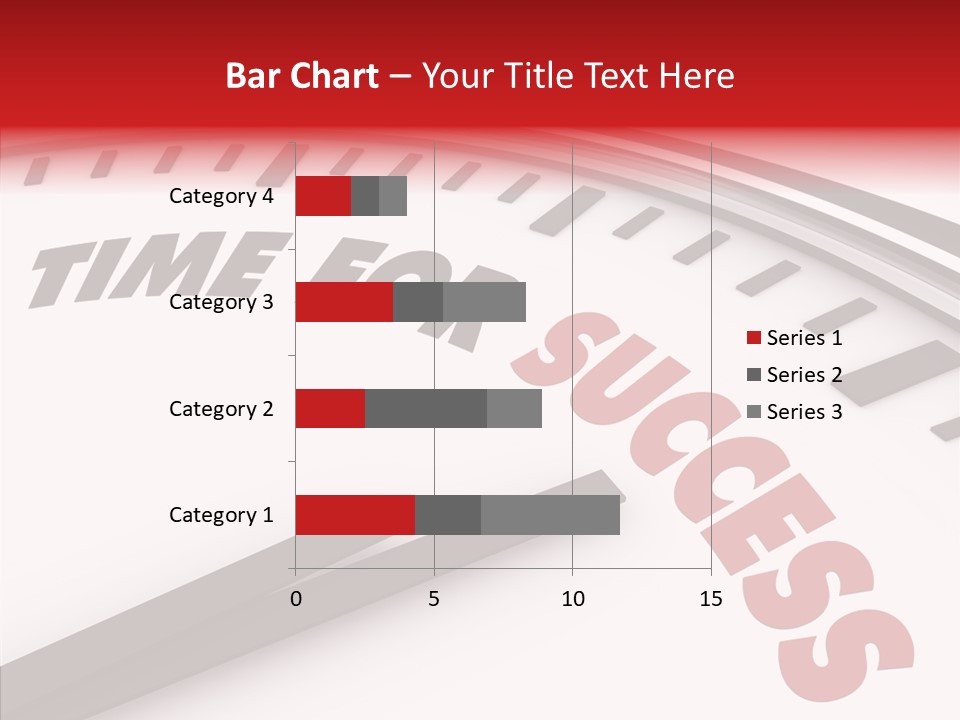 Bar Chart – Your Title Text Here

TIME FOR SUCCESS

Category 4
Category 3
Category 2
Category 1

0 5 10 15

Series 1
Series 2
Series 3